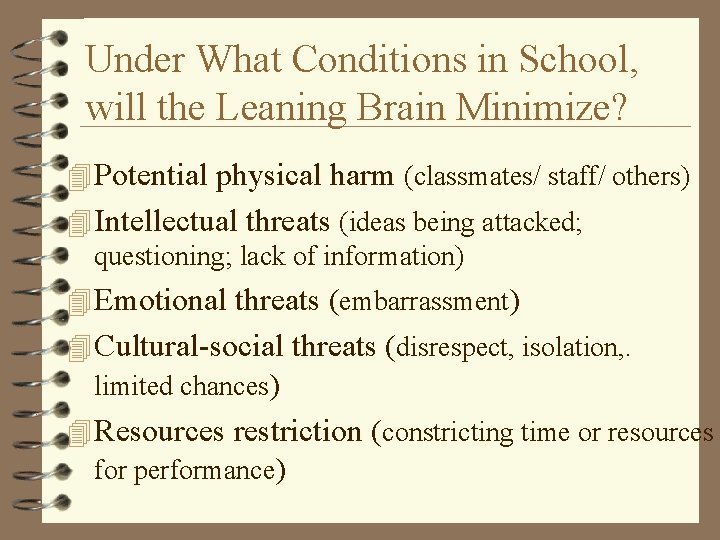 Under What Conditions in School, will the Leaning Brain Minimize?

Potential physical harm (classmates/ staff/ others)

Intellectual threats (ideas being attacked; questioning; lack of information)

Emotional threats (embarrassment)

Cultural-social threats (disrespect, isolation,. limited chances)

Resources restriction (constricting time or resources for performance)